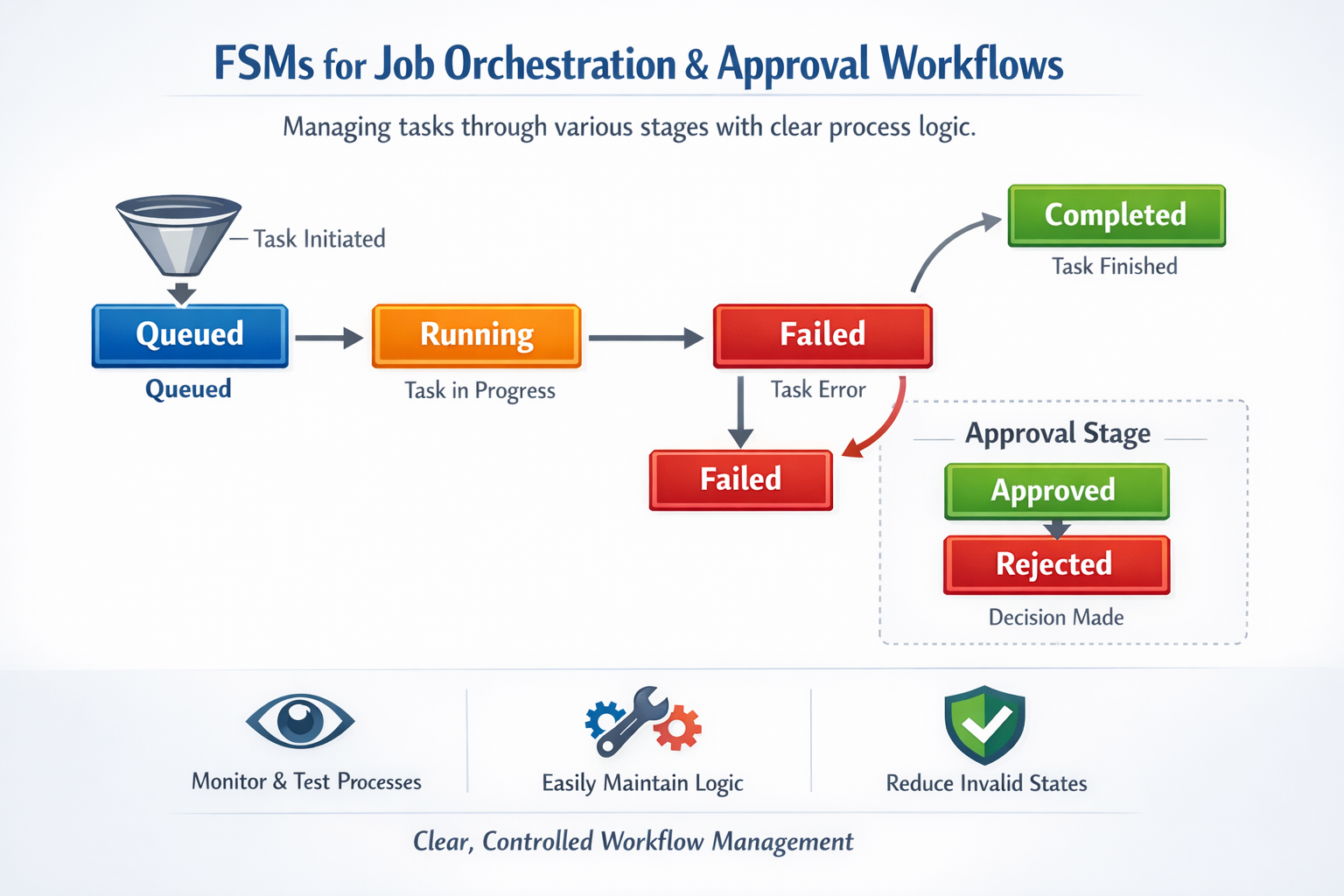 FSMs for Job Orchestration & Approval Workflows

Managing tasks through various stages with clear process logic.

Task Initiated

Queued
Queued

Running
Task in Progress

Failed
Task Error

Completed
Task Finished

Failed

Approval Stage

Approved

Rejected

Decision Made

Monitor & Test Processes

Easily Maintain Logic

Reduce Invalid States

Clear, Controlled Workflow Management